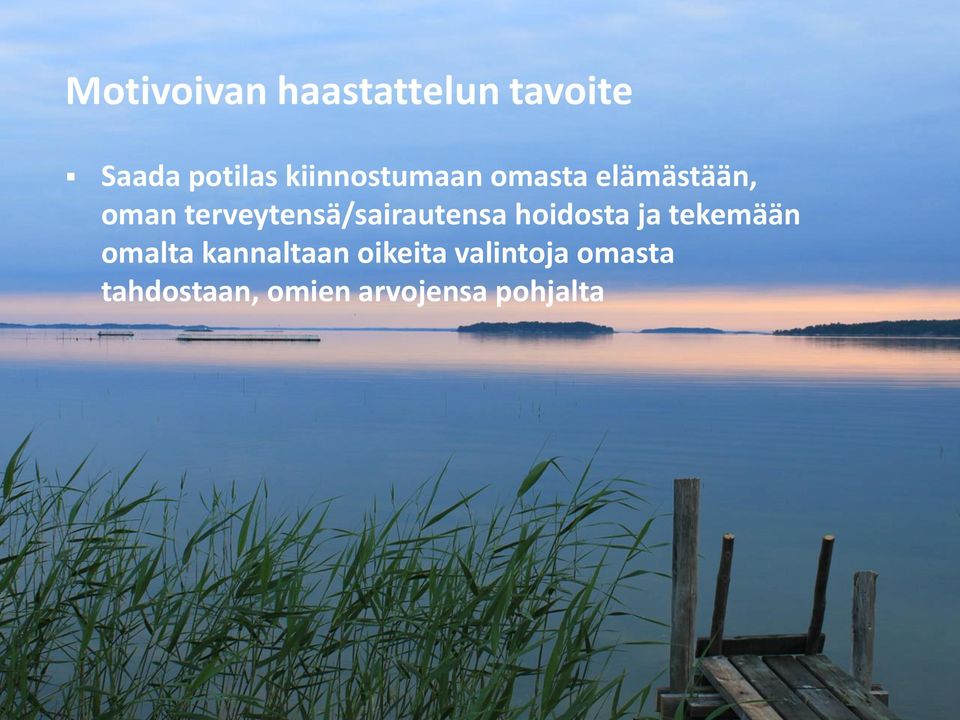 Motivoivan haastattelun tavoite

▪ Saada potilas kiinnostumaan omasta elämästään, oman terveytensä/sairautensa hoidosta ja tekemään omalta kannaltaan oikeita valintoja omasta tahdostaan, omien arvojensa pohjalta